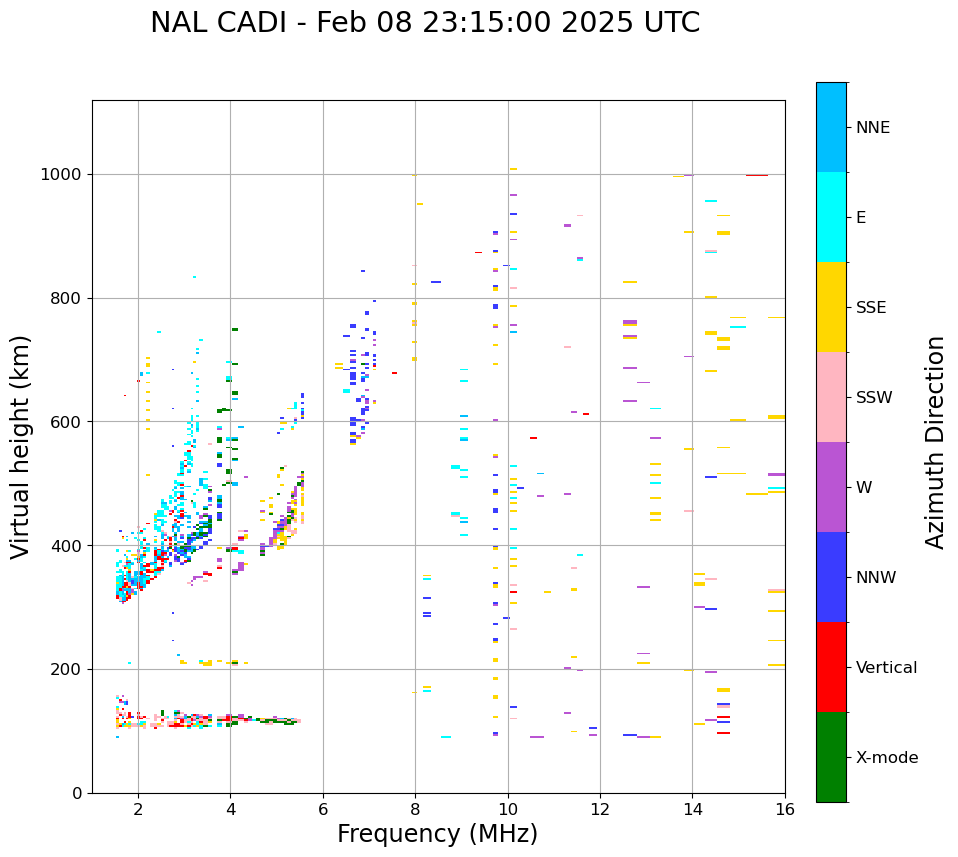 NAL CADI - Feb 08 23:15:00 2025 UTC

Virtual height (km)

1000
800
600
400
200
0

2
4
6
8
10
12
14
16

Frequency (MHz)

NNE
E
SSE
SSW
W
NNW
Vertical
X-mode

Azimuth Direction